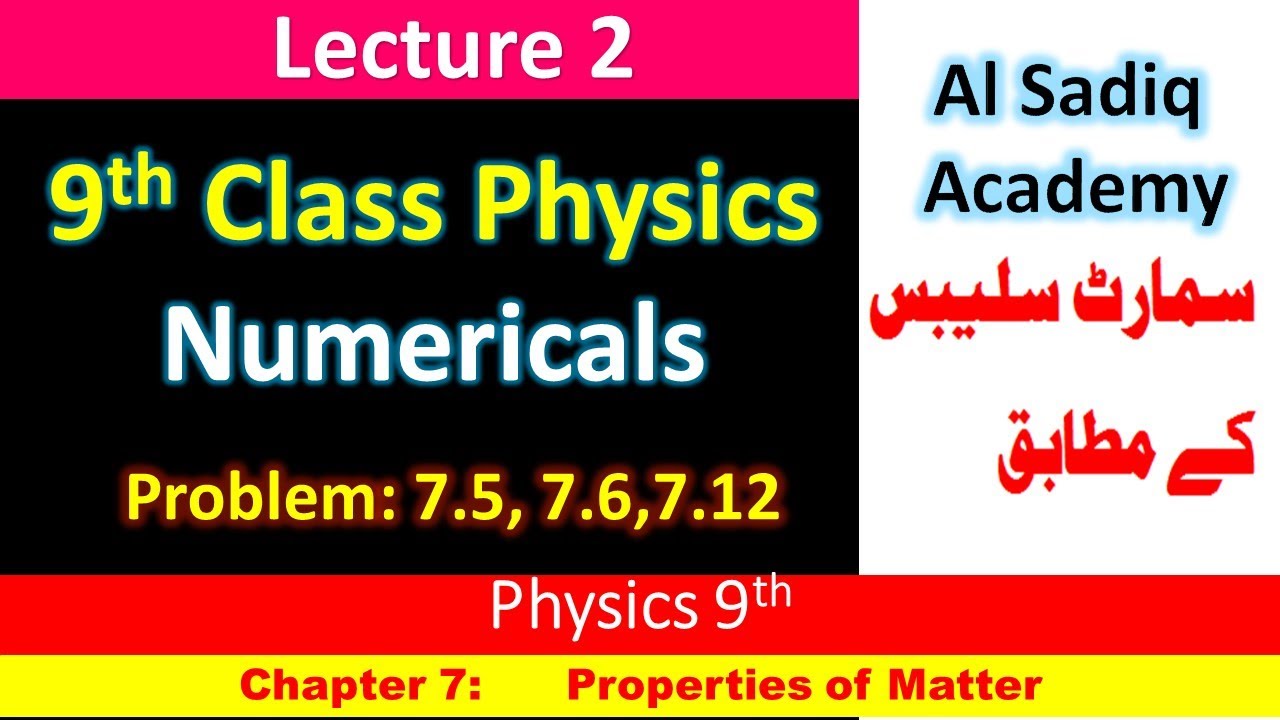 Lecture 2

9th Class Physics Numericals

Problem: 7.5, 7.6,7.12

Al Sadiq Academy

سمارٹ سلیبس کے مطابق

Physics 9th

Chapter 7: Properties of Matter